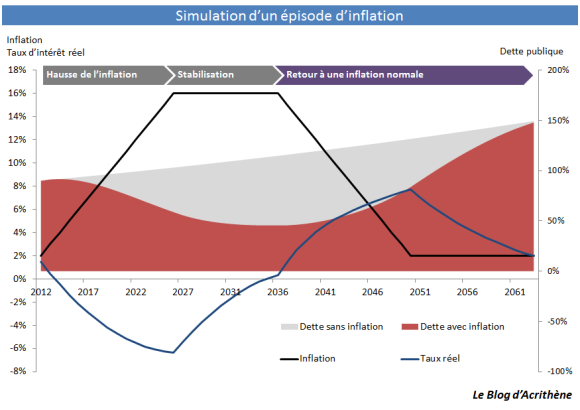 Simulation d'un épisode d'inflation

Inflation
Taux d'intérêt réel

Dette publique

Hausse de l'inflation

Stabilisation

Retour à une inflation normale

18%
16%
14%
12%
10%
8%
6%
4%
2%
0%
-2%
-4%
-6%
-8%

200%
150%
100%
50%
0%
-50%
-100%

2012 2017 2022 2027 2031 2036 2041 2046 2051 2056 2061

Dette sans inflation
Dette avec inflation
Inflation
Taux réel

Le Blog d'Acrithène